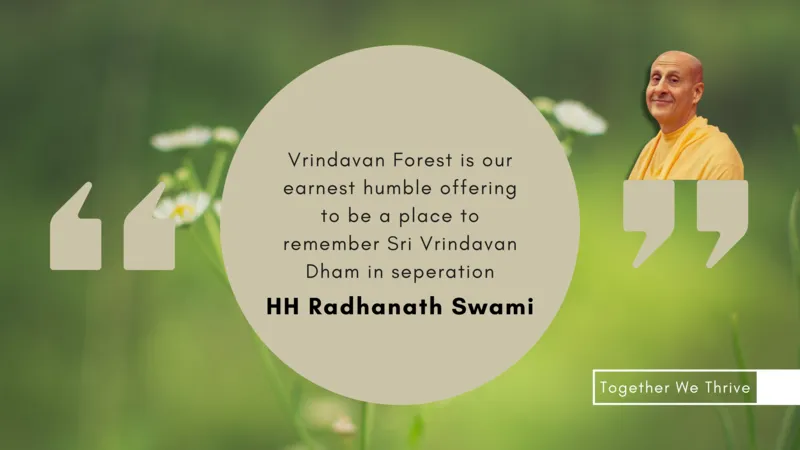 Vrindavan Forest is our earnest humble offering to be a place to remember Sri Vrindavan Dham in seperation

HH Radhanath Swami

Together We Thrive